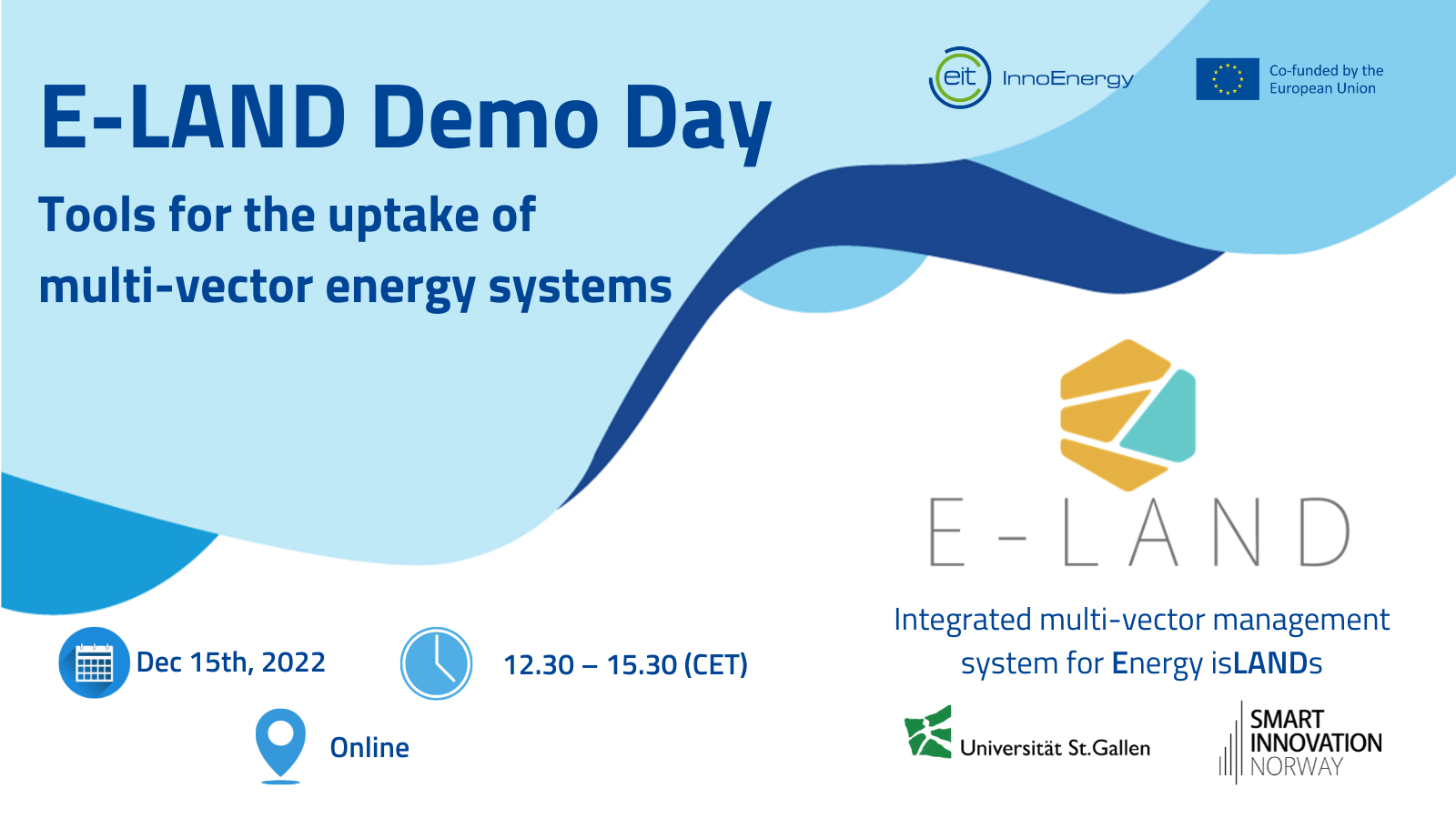 E-LAND Demo Day

Tools for the uptake of multi-vector energy systems

eit InnoEnergy

Co-funded by the European Union

E-LAND

Integrated multi-vector management system for Energy isLANDs

Dec 15th, 2022

12.30 – 15.30 (CET)

Online

Universität St.Gallen

SMART INNOVATION NORWAY